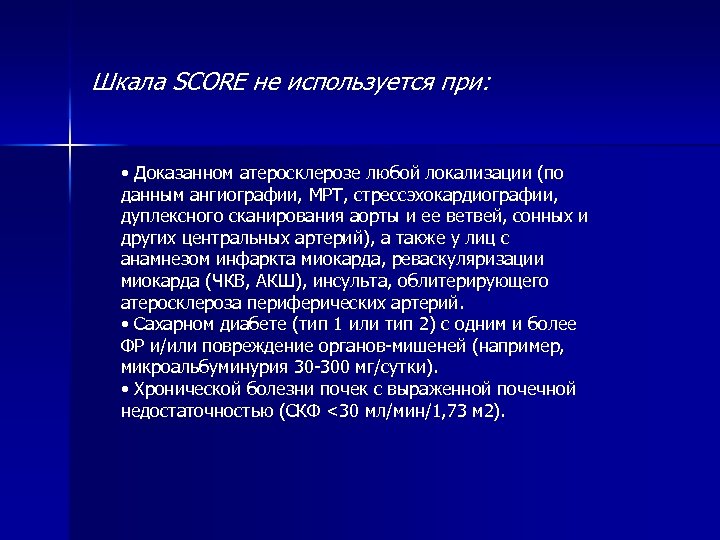 Шкала SCORE не используется при:

• Доказанном атеросклерозе любой локализации (по данным ангиографии, МРТ, стрессэхокардиографии, дуплексного сканирования аорты и ее ветвей, сонных и других центральных артерий), а также у лиц с анамнезом инфаркта миокарда, реваскуляризации миокарда (ЧКВ, АКШ), инсульта, облитерирующего атеросклероза периферических артерий.
• Сахарном диабете (тип 1 или тип 2) с одним и более ФР и/или повреждение органов-мишеней (например, микроальбуминурия 30-300 мг/сутки).
• Хронической болезни почек с выраженной почечной недостаточностью (СКФ <30 мл/мин/1,73 м2).